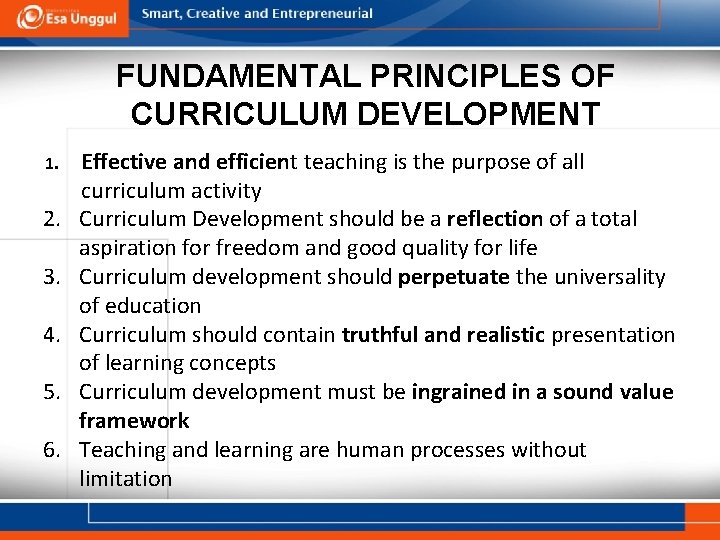 Esa Unggul
Smart, Creative and Entrepreneurial

FUNDAMENTAL PRINCIPLES OF CURRICULUM DEVELOPMENT

1. Effective and efficient teaching is the purpose of all curriculum activity
2. Curriculum Development should be a reflection of a total aspiration for freedom and good quality for life
3. Curriculum development should perpetuate the universality of education
4. Curriculum should contain truthful and realistic presentation of learning concepts
5. Curriculum development must be ingrained in a sound value framework
6. Teaching and learning are human processes without limitation